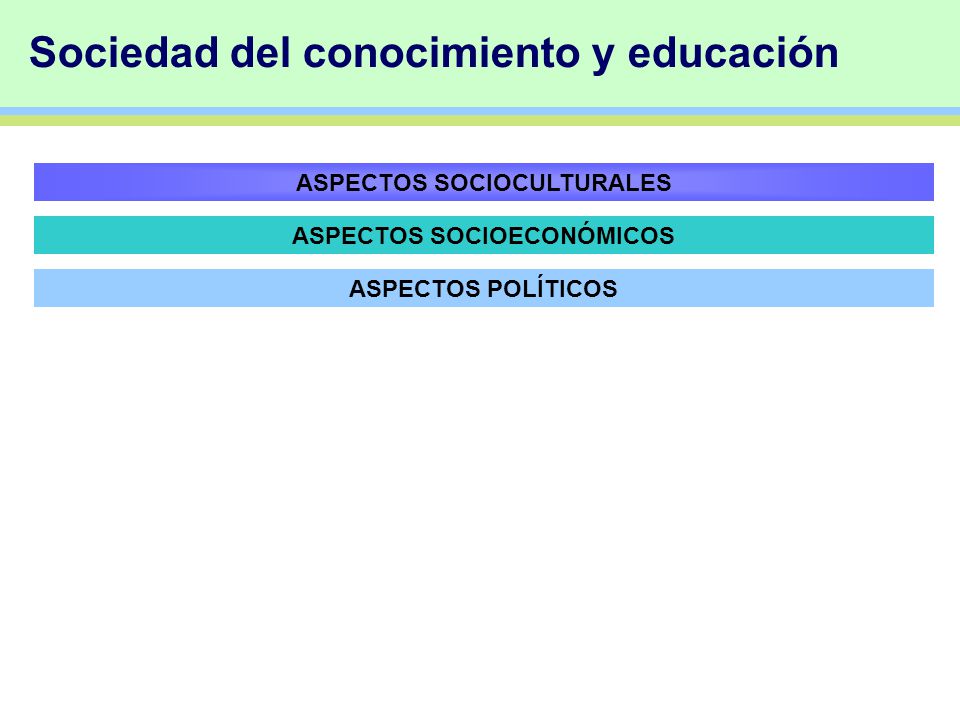 Sociedad del conocimiento y educación

ASPECTOS SOCIOCULTURALES

ASPECTOS SOCIOECONÓMICOS

ASPECTOS POLÍTICOS